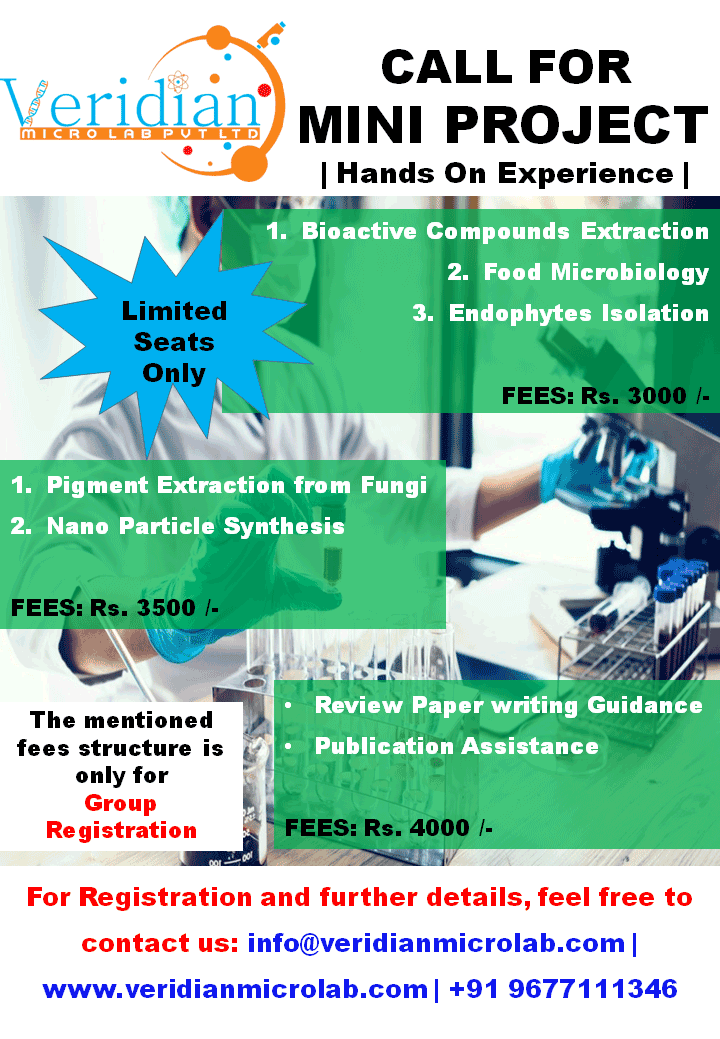 Veridian
MICRO LAB PVT LTD

CALL FOR
MINI PROJECT
| Hands On Experience |

Limited Seats Only

1. Bioactive Compounds Extraction
2. Food Microbiology
3. Endophytes Isolation

FEES: Rs. 3000 /-

1. Pigment Extraction from Fungi
2. Nano Particle Synthesis

FEES: Rs. 3500 /-

The mentioned fees structure is only for Group Registration

• Review Paper writing Guidance
• Publication Assistance

FEES: Rs. 4000 /-

For Registration and further details, feel free to contact us: info@veridianmicrolab.com | www.veridianmicrolab.com | +91 9677111346